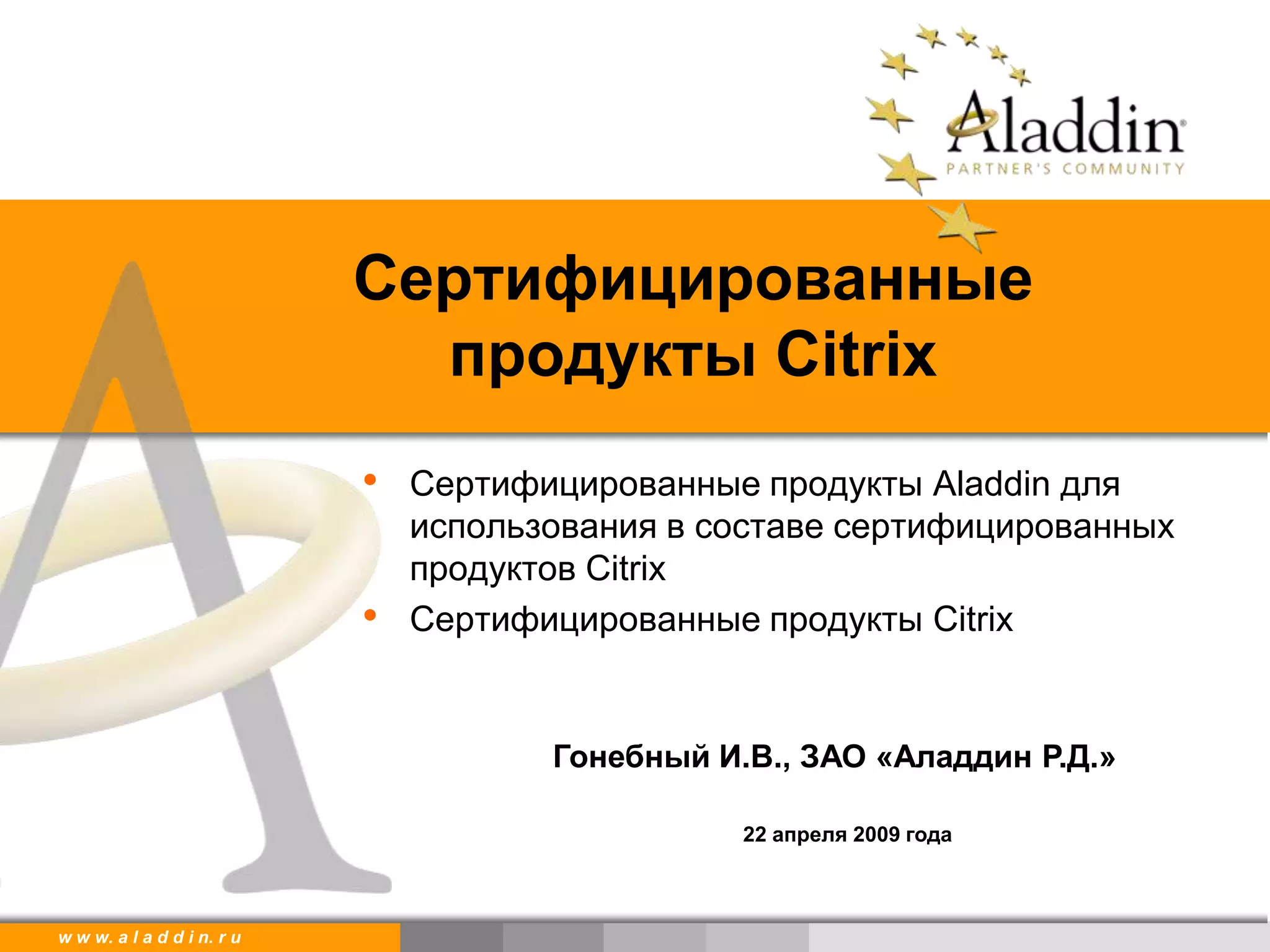 Aladdin
PARTNER'S COMMUNITY

Сертифицированные продукты Citrix

• Сертифицированные продукты Aladdin для использования в составе сертифицированных продуктов Citrix
• Сертифицированные продукты Citrix

Гонебный И.В., ЗАО «Аладдин Р.Д.»

22 апреля 2009 года

www.aladdin.ru